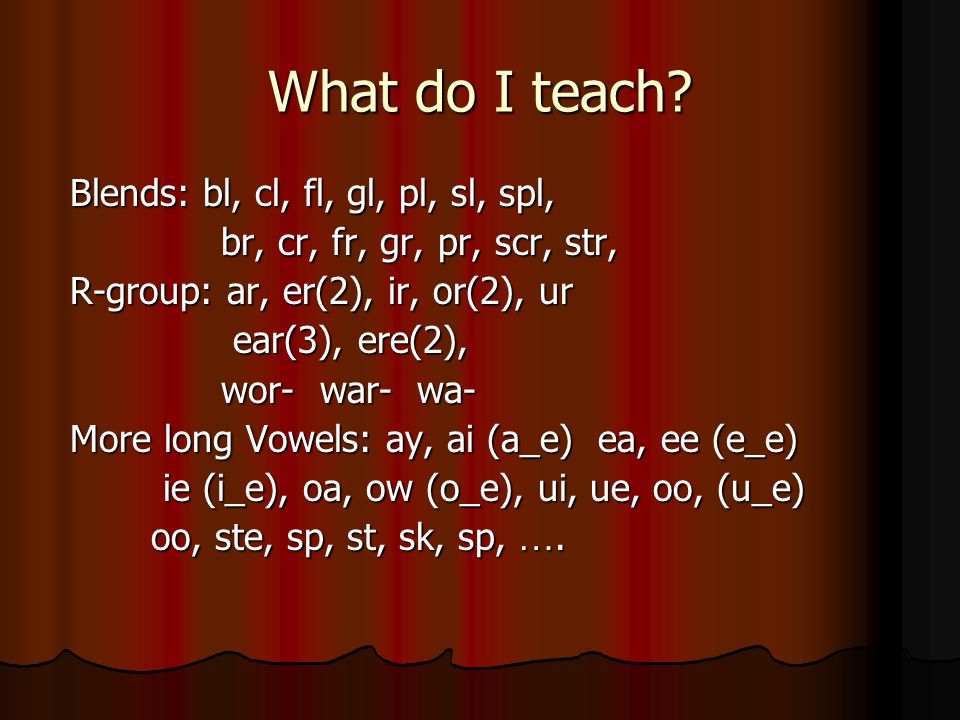 What do I teach?

Blends: bl, cl, fl, gl, pl, sl, spl,
br, cr, fr, gr, pr, scr, str,
R-group: ar, er(2), ir, or(2), ur
ear(3), ere(2),
wor- war- wa-
More long Vowels: ay, ai (a_e) ea, ee (e_e)
ie (i_e), oa, ow (o_e), ui, ue, oo, (u_e)
oo, ste, sp, st, sk, sp, ….